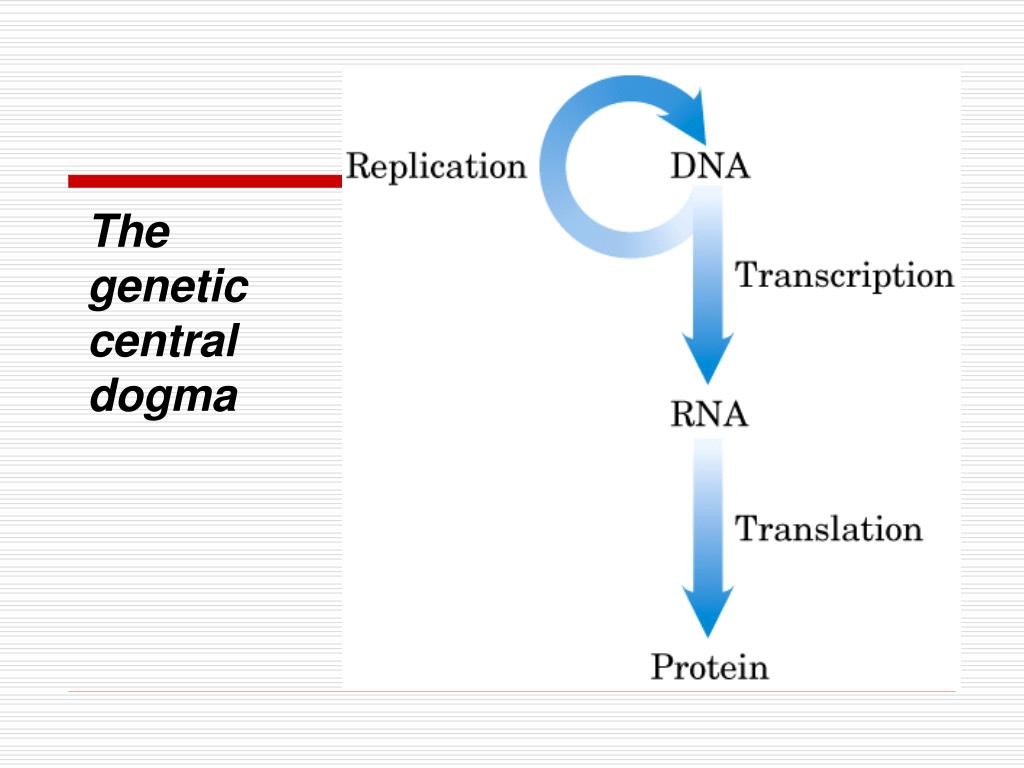 The genetic central dogma

Replication

DNA

Transcription

RNA

Translation

Protein